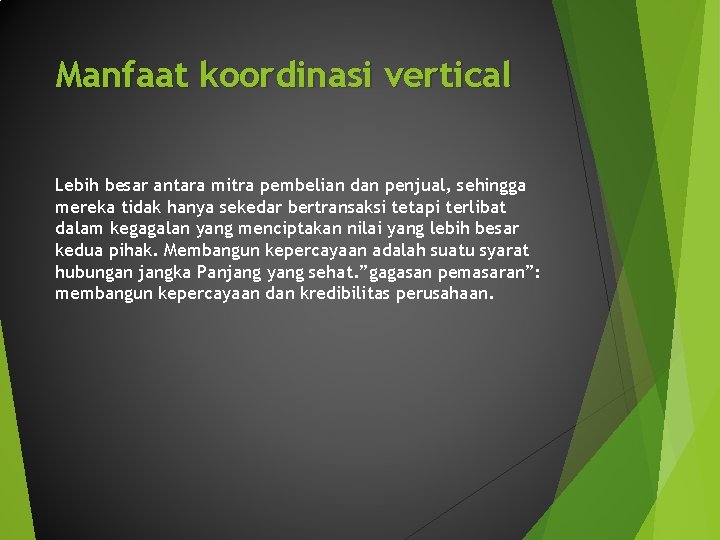 Manfaat koordinasi vertical

Lebih besar antara mitra pembelian dan penjual, sehingga mereka tidak hanya sekedar bertransaksi tetapi terlibat dalam kegagalan yang menciptakan nilai yang lebih besar kedua pihak. Membangun kepercayaan adalah suatu syarat hubungan jangka Panjang yang sehat.”gagasan pemasaran”: membangun kepercayaan dan kredibilitas perusahaan.